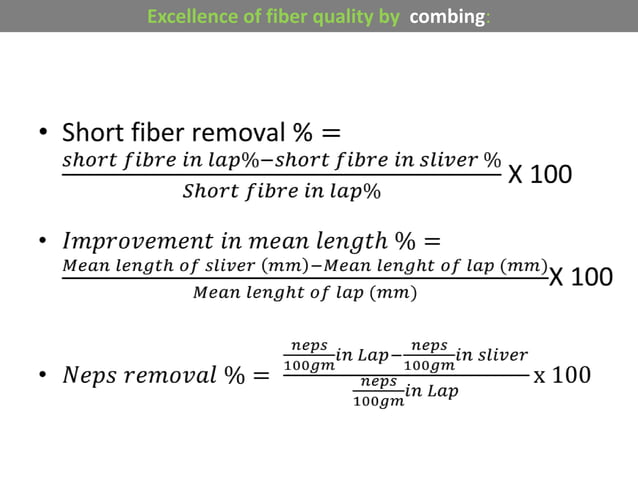 Excellence of fiber quality by combing:

• Short fiber removal % = $\frac{short\ fibre\ in\ lap\% - short\ fibre\ in\ sliver\ \%}{Short\ fibre\ in\ lap\%}$ X 100

• $Improvement\ in\ mean\ length\ \% = \frac{Mean\ length\ of\ sliver\ (mm) - Mean\ lenght\ of\ lap\ (mm)}{Mean\ lenght\ of\ lap\ (mm)}$ X 100

• $Neps\ removal\ \% = \frac{\frac{neps}{100gm} in\ Lap - \frac{neps}{100gm} in\ sliver}{\frac{neps}{100gm} in\ Lap}$ x 100